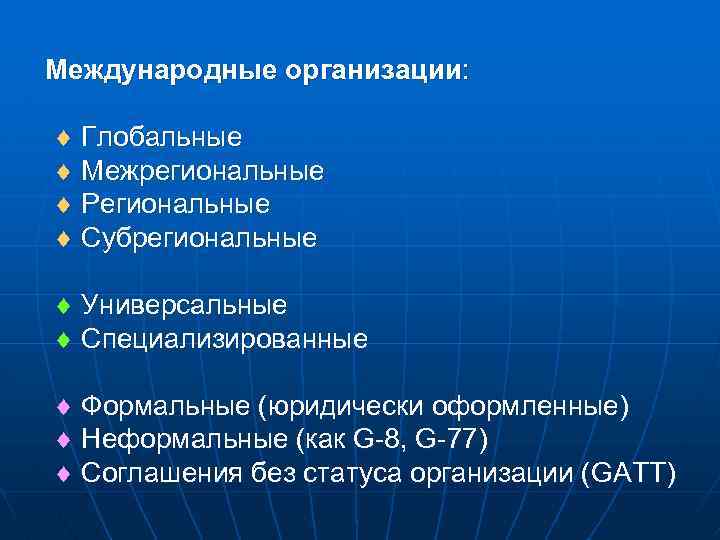 Международные организации:

♦ Глобальные
♦ Межрегиональные
♦ Региональные
♦ Субрегиональные

♦ Универсальные
♦ Специализированные

♦ Формальные (юридически оформленные)
♦ Неформальные (как G-8, G-77)
♦ Соглашения без статуса организации (GATT)